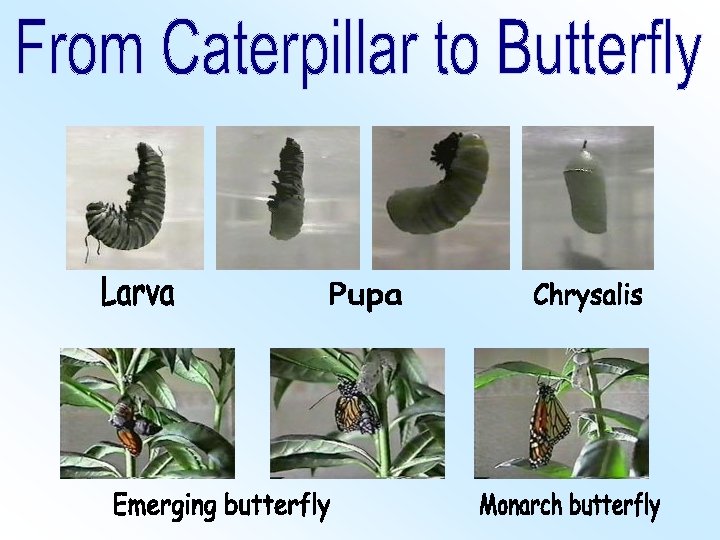 From Caterpillar to Butterfly

Larva

Pupa

Chrysalis

Emerging butterfly

Monarch butterfly